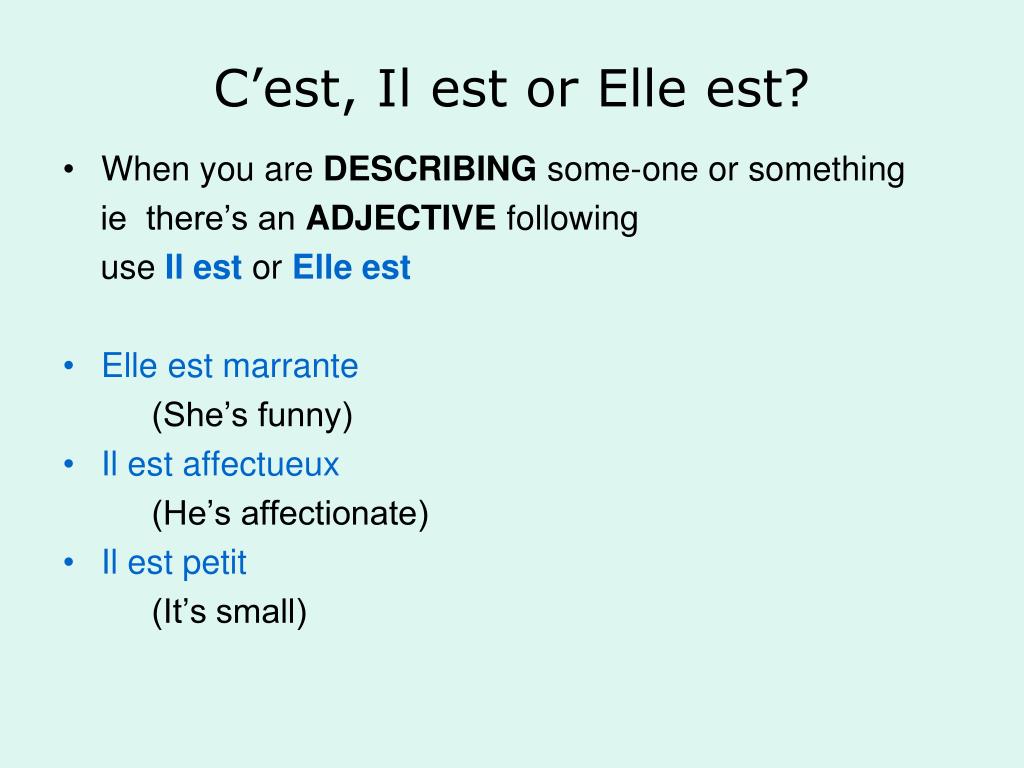 C’est, Il est or Elle est?

• When you are DESCRIBING some-one or something ie there’s an ADJECTIVE following use Il est or Elle est

• Elle est marrante
(She’s funny)
• Il est affectueux
(He’s affectionate)
• Il est petit
(It’s small)